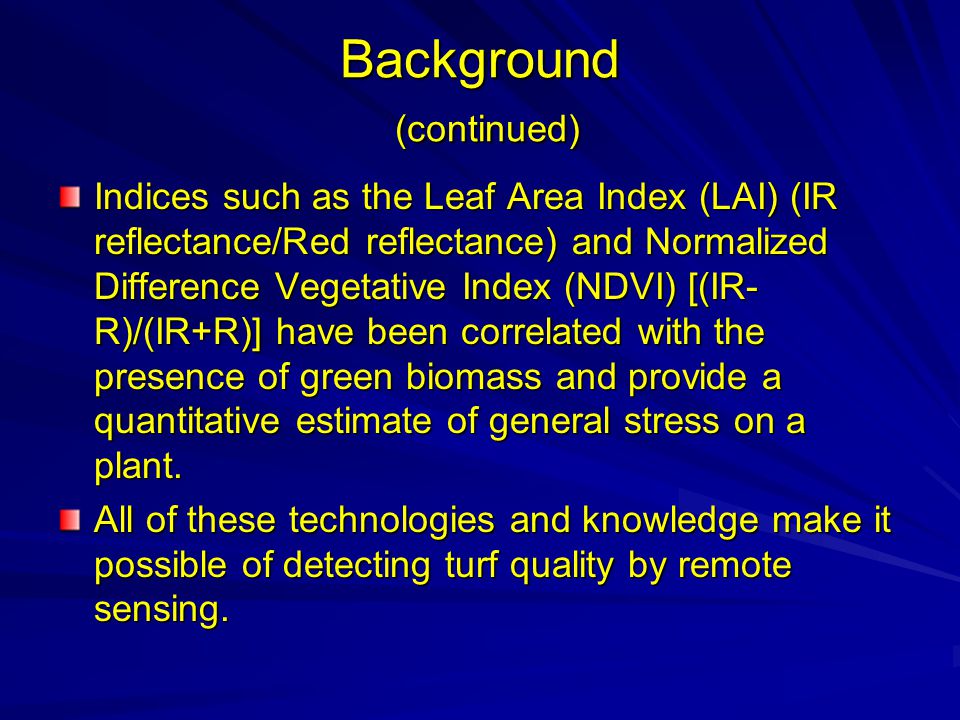 Background
(continued)

Indices such as the Leaf Area Index (LAI) (IR reflectance/Red reflectance) and Normalized Difference Vegetative Index (NDVI) [(IR-R)/(IR+R)] have been correlated with the presence of green biomass and provide a quantitative estimate of general stress on a plant.

All of these technologies and knowledge make it possible of detecting turf quality by remote sensing.